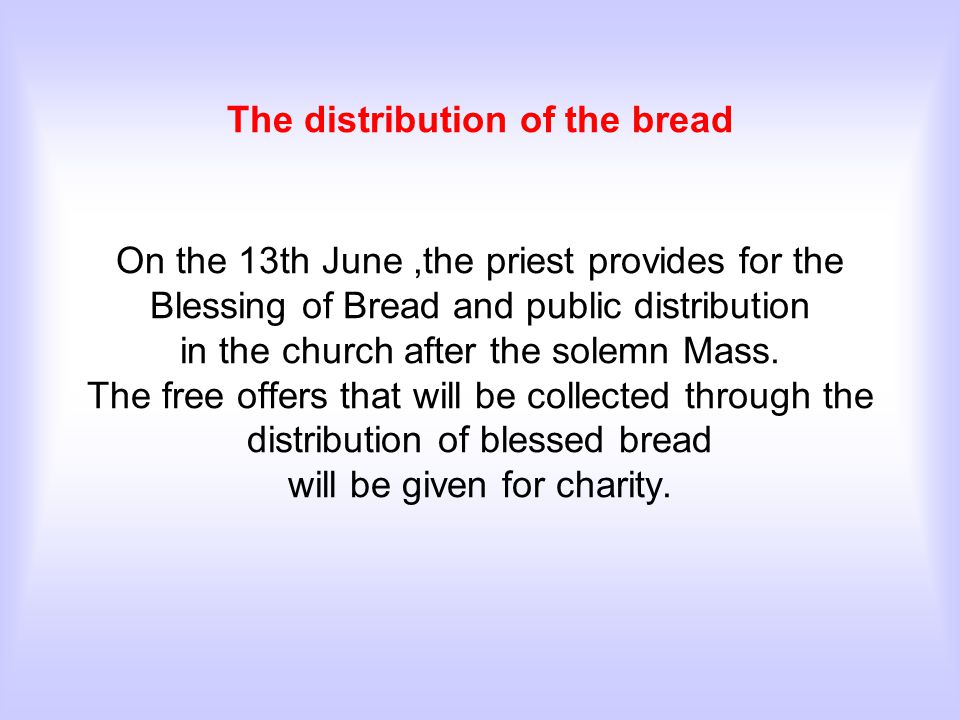 The distribution of the bread

On the 13th June ,the priest provides for the Blessing of Bread and public distribution in the church after the solemn Mass.
The free offers that will be collected through the distribution of blessed bread will be given for charity.